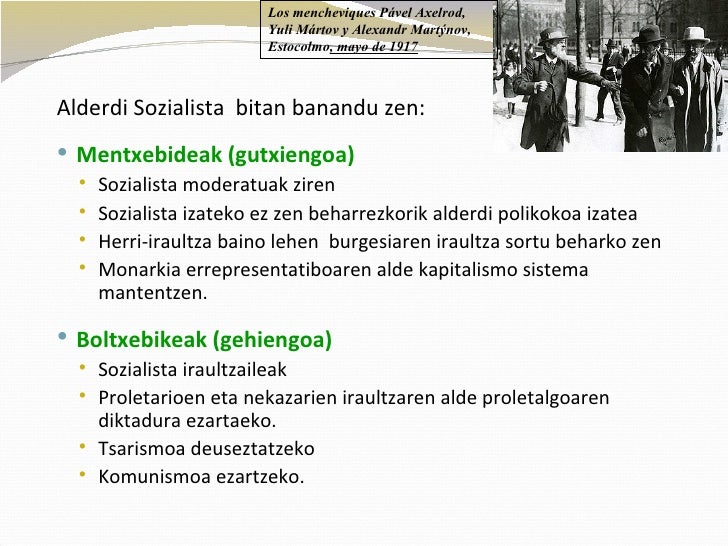 Los mencheviques Pável Axelrod, Yuli Mártov y Alexandr Martýnov, Estocolmo, mayo de 1917

Alderdi Sozialista bitan banandu zen:

• Mentxebideak (gutxiengoa)
  • Sozialista moderatuak ziren
  • Sozialista izateko ez zen beharrezkorik alderdi polikokoa izatea
  • Herri-iraultza baino lehen burgesiaren iraultza sortu beharko zen
  • Monarkia errepresentatiboaren alde kapitalismo sistema mantentzen.

• Boltxebikeak (gehiengoa)
  • Sozialista iraultzaileak
  • Proletarioen eta nekazarien iraultzaren alde proletalgoaren diktadura ezartaeko.
  • Tsarismoa deuseztatzeko
  • Komunismoa ezartzeko.